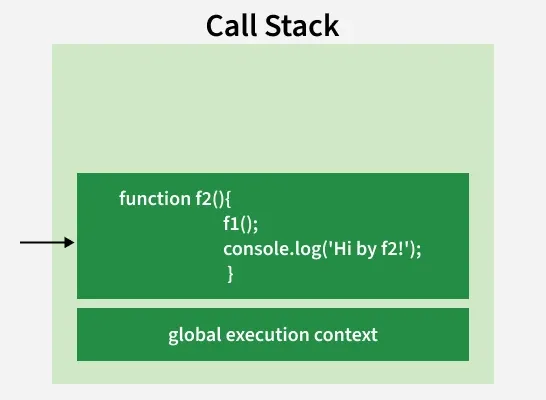 Call Stack

function f2(){
f1();
console.log('Hi by f2!');
}

global execution context